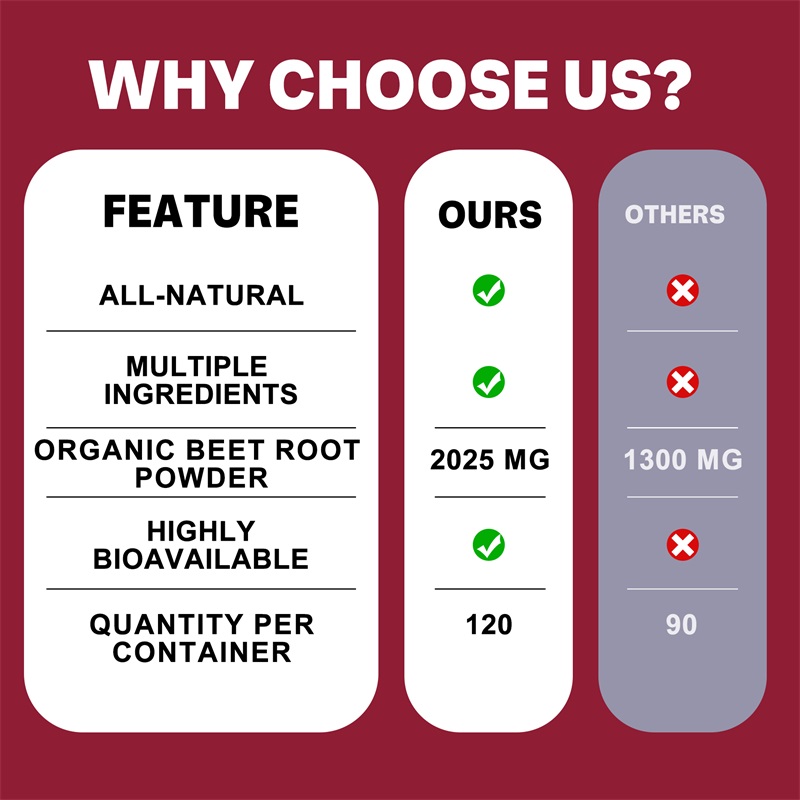 WHY CHOOSE US?

| FEATURE | OURS | OTHERS |
|---|---|---|
| ALL-NATURAL | ✓ | ✗ |
| MULTIPLE INGREDIENTS | ✓ | ✗ |
| ORGANIC BEET ROOT POWDER | 2025 MG | 1300 MG |
| HIGHLY BIOAVAILABLE | ✓ | ✗ |
| QUANTITY PER CONTAINER | 120 | 90 |